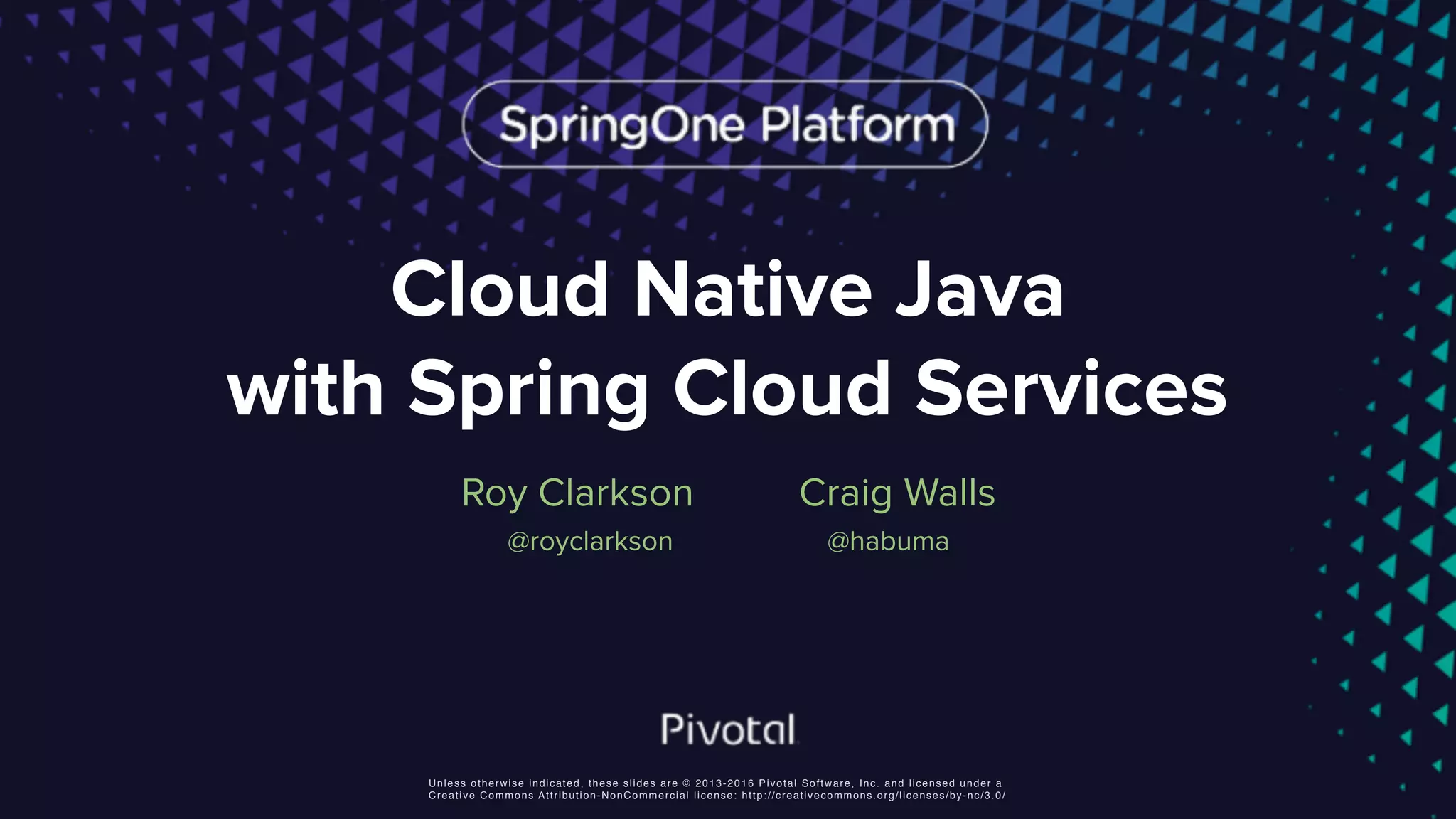 SpringOne Platform

Cloud Native Java with Spring Cloud Services

Roy Clarkson
@royclarkson

Craig Walls
@habuma

Pivotal

Unless otherwise indicated, these slides are © 2013-2016 Pivotal Software, Inc. and licensed under a Creative Commons Attribution-NonCommercial license: http://creativecommons.org/licenses/by-nc/3.0/